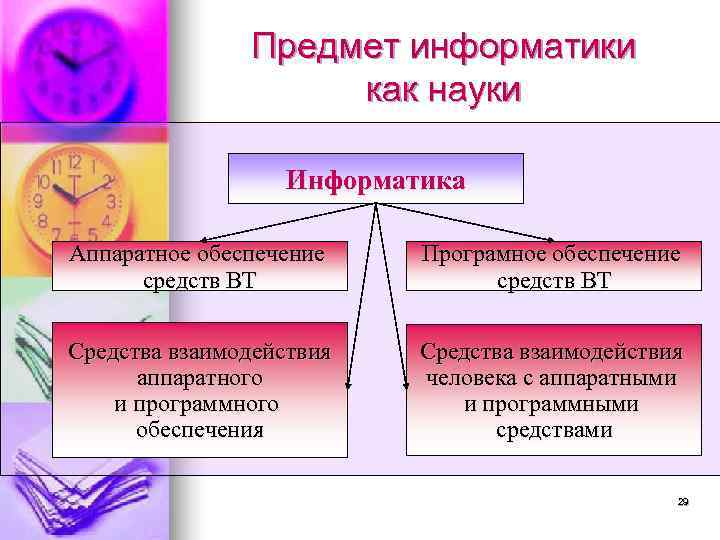 Предмет информатики как науки

Информатика

Аппаратное обеспечение средств ВТ

Програмное обеспечение средств ВТ

Средства взаимодействия аппаратного и программного обеспечения

Средства взаимодействия человека с аппаратными и программными средствами

29